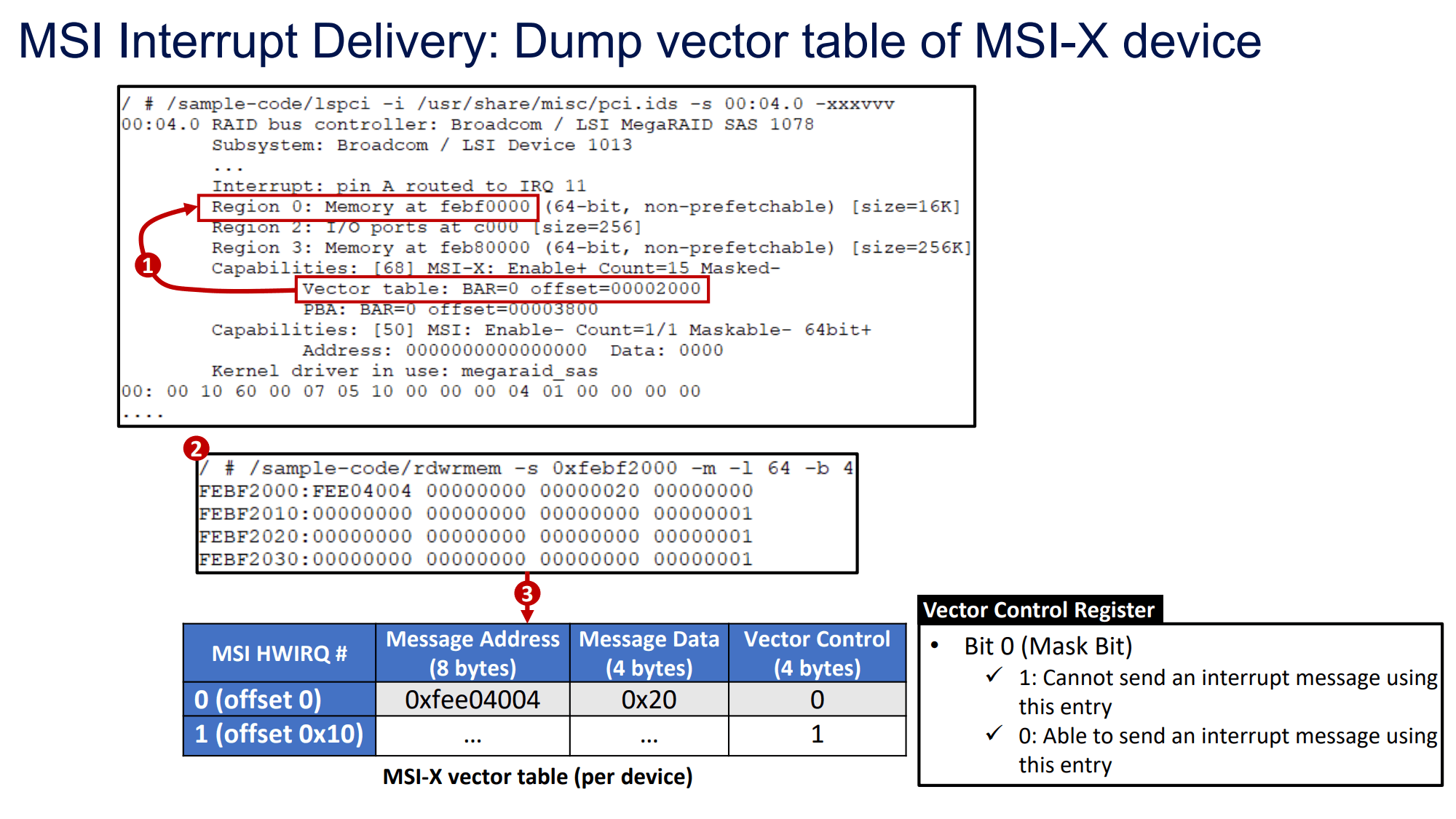 MSI Interrupt Delivery: Dump vector table of MSI-X device

/ # /sample-code/lspci -i /usr/share/misc/pci.ids -s 00:04.0 -xxxvvv
00:04.0 RAID bus controller: Broadcom / LSI MegaRAID SAS 1078
Subsystem: Broadcom / LSI Device 1013
...
Interrupt: pin A routed to IRQ 11
Region 0: Memory at febf0000 (64-bit, non-prefetchable) [size=16K]
Region 2: I/O ports at c000 [size=256]
Region 3: Memory at feb80000 (64-bit, non-prefetchable) [size=256K]
Capabilities: [68] MSI-X: Enable+ Count=15 Masked-
Vector table: BAR=0 offset=00002000
PBA: BAR=0 offset=00003800
Capabilities: [50] MSI: Enable- Count=1/1 Maskable- 64bit+
Address: 0000000000000000 Data: 0000
Kernel driver in use: megaraid_sas
00: 00 10 60 00 07 05 10 00 00 00 04 01 00 00 00 00
....

1

2

/ # /sample-code/rdwrmem -s 0xfebf2000 -m -l 64 -b 4
FEBF2000:FEE04004 00000000 00000020 00000000
FEBF2010:00000000 00000000 00000000 00000001
FEBF2020:00000000 00000000 00000000 00000001
FEBF2030:00000000 00000000 00000000 00000001

3

| MSI HWIRQ # | Message Address (8 bytes) | Message Data (4 bytes) | Vector Control (4 bytes) |
|---|---|---|---|
| 0 (offset 0) | 0xfee04004 | 0x20 | 0 |
| 1 (offset 0x10) | ... | ... | 1 |

MSI-X vector table (per device)

Vector Control Register
• Bit 0 (Mask Bit)
✓ 1: Cannot send an interrupt message using this entry
✓ 0: Able to send an interrupt message using this entry